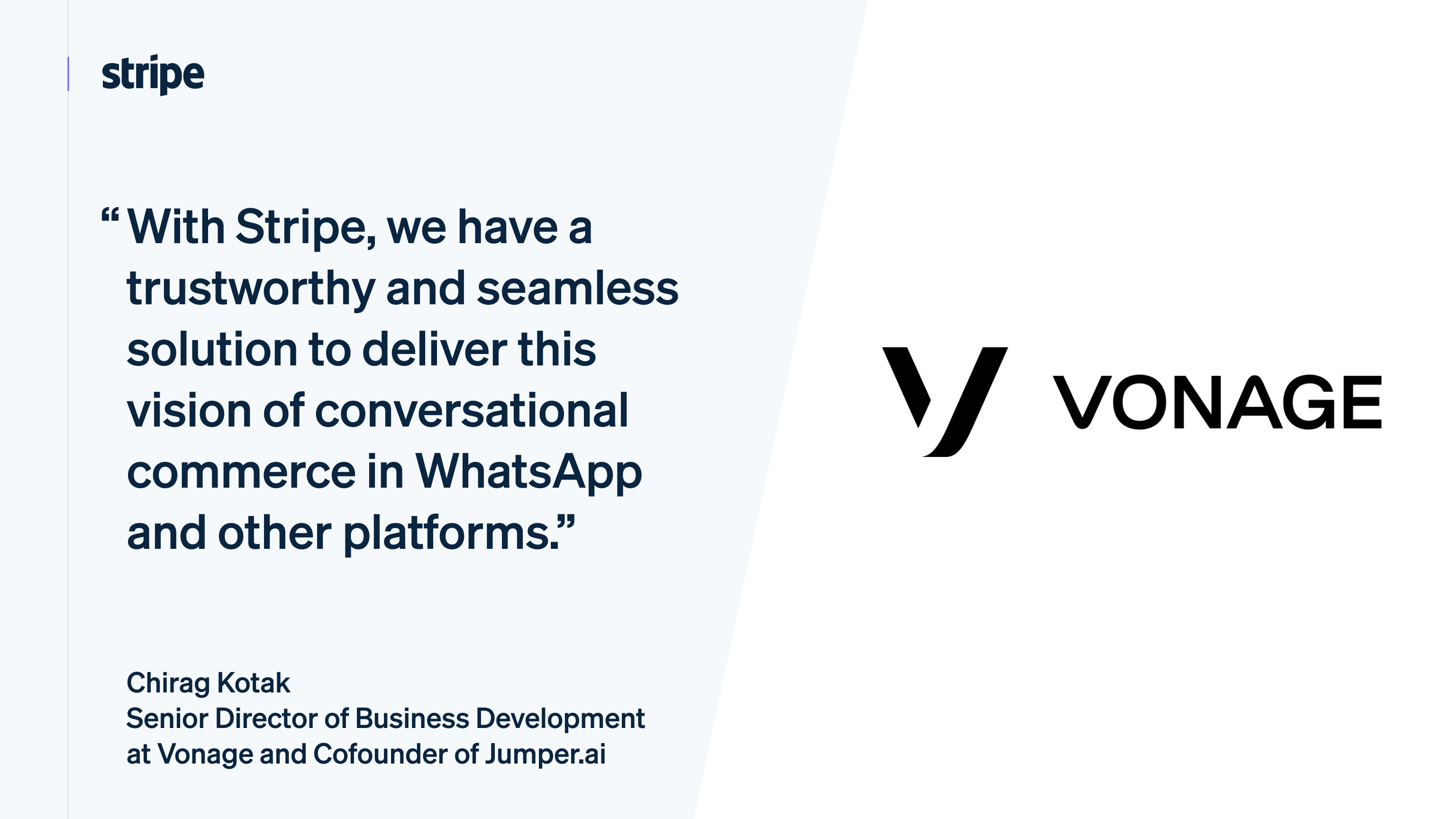 stripe

“With Stripe, we have a trustworthy and seamless solution to deliver this vision of conversational commerce in WhatsApp and other platforms.”

Chirag Kotak
Senior Director of Business Development at Vonage and Cofounder of Jumper.ai

VONAGE